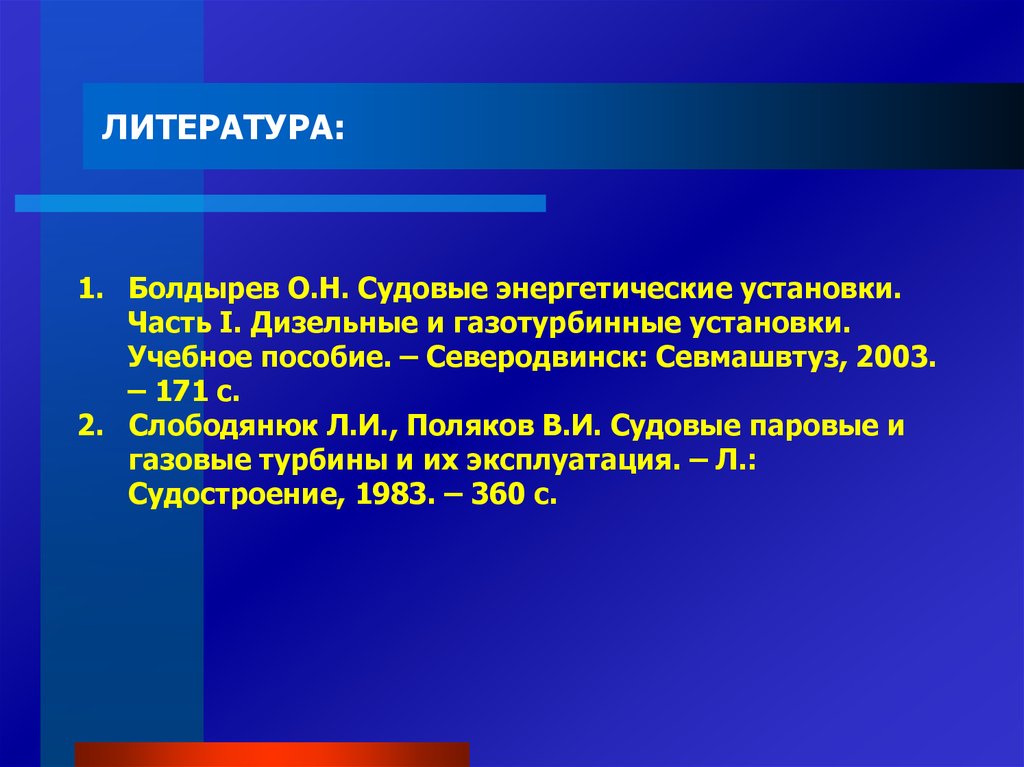 ЛИТЕРАТУРА:

1. Болдырев О.Н. Судовые энергетические установки. Часть I. Дизельные и газотурбинные установки. Учебное пособие. – Северодвинск: Севмашвтуз, 2003. – 171 с.
2. Слободянюк Л.И., Поляков В.И. Судовые паровые и газовые турбины и их эксплуатация. – Л.: Судостроение, 1983. – 360 с.